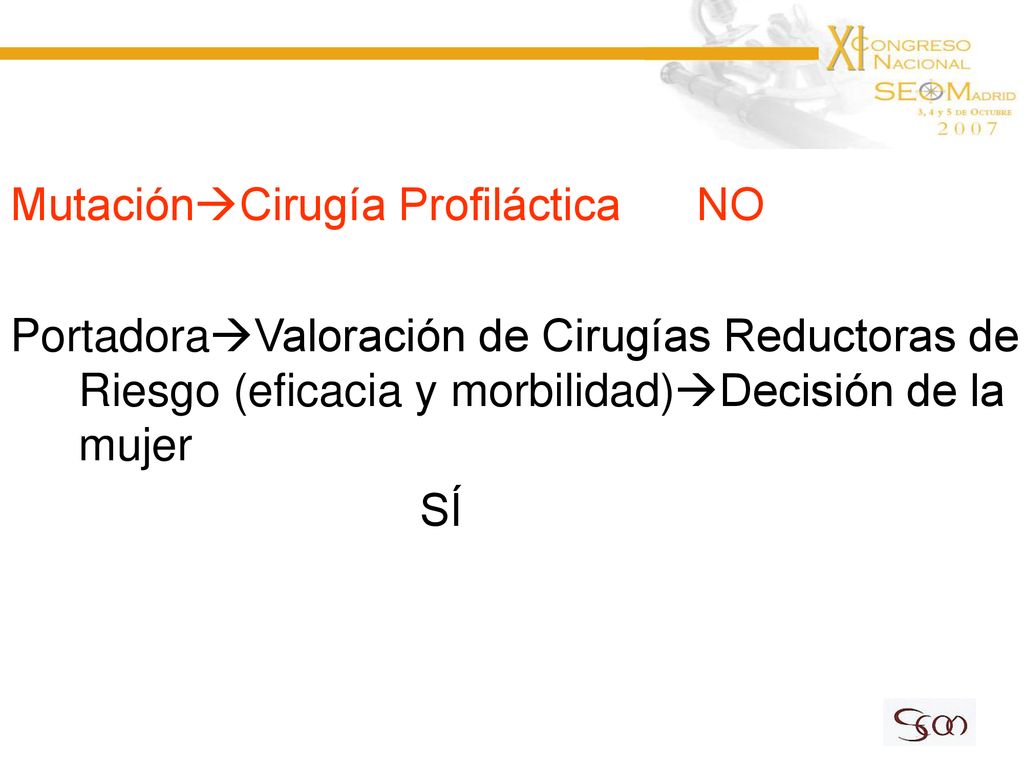 XI CONGRESO NACIONAL SEOM MADRID 3, 4 y 5 DE OCTUBRE 2007

Mutación→Cirugía Profiláctica NO

Portadora→Valoración de Cirugías Reductoras de Riesgo (eficacia y morbilidad)→Decisión de la mujer

SÍ

SEOM